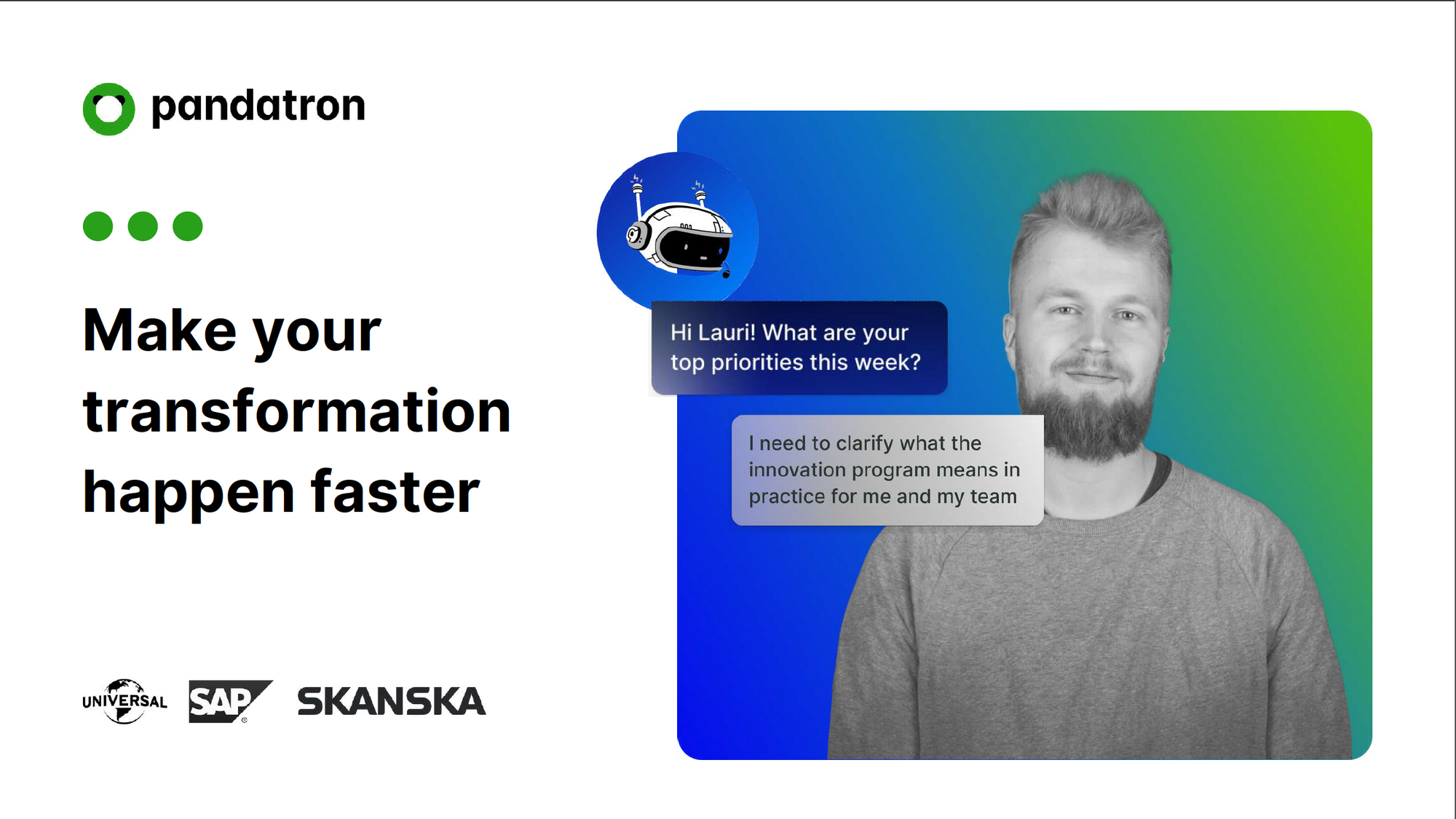 pandatron

Make your transformation happen faster

UNIVERSAL SAP SKANSKA

Hi Lauri! What are your top priorities this week?

I need to clarify what the innovation program means in practice for me and my team